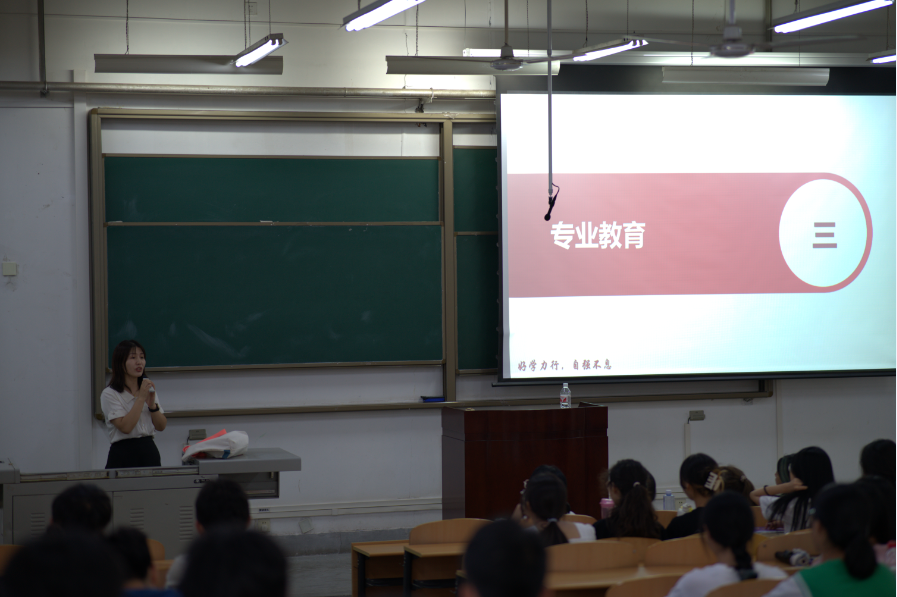 专业教育

三

好学力行，自强不息